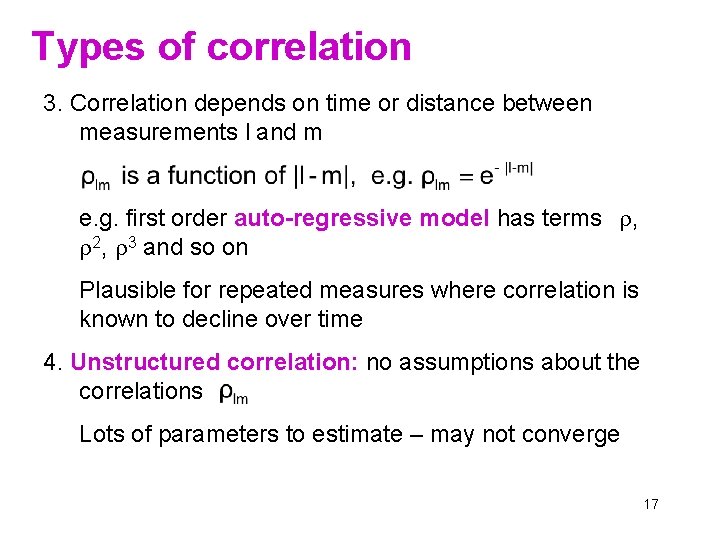 Types of correlation

3. Correlation depends on time or distance between measurements l and m

$\rho_{lm}$ is a function of $|l - m|$, e.g. $\rho_{lm} = e^{-|l-m|}$

e.g. first order auto-regressive model has terms $\rho$, $\rho^2$, $\rho^3$ and so on

Plausible for repeated measures where correlation is known to decline over time

4. Unstructured correlation: no assumptions about the correlations $\rho_{lm}$

Lots of parameters to estimate – may not converge

17